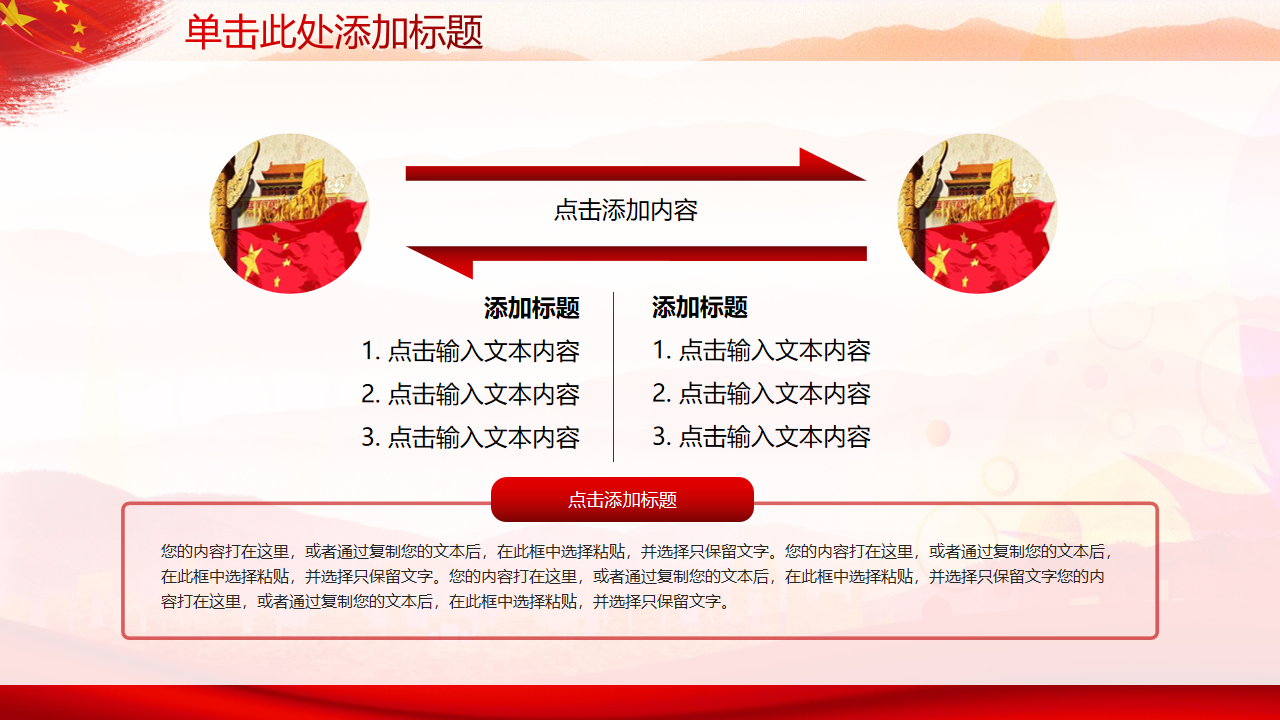 单击此处添加标题

点击添加内容

添加标题
1. 点击输入文本内容
2. 点击输入文本内容
3. 点击输入文本内容

添加标题
1. 点击输入文本内容
2. 点击输入文本内容
3. 点击输入文本内容

点击添加标题

您的内容打在这里，或者通过复制您的文本后，在此框中选择粘贴，并选择只保留文字。您的内容打在这里，或者通过复制您的文本后，在此框中选择粘贴，并选择只保留文字。您的内容打在这里，或者通过复制您的文本后，在此框中选择粘贴，并选择只保留文字您的内容打在这里，或者通过复制您的文本后，在此框中选择粘贴，并选择只保留文字。